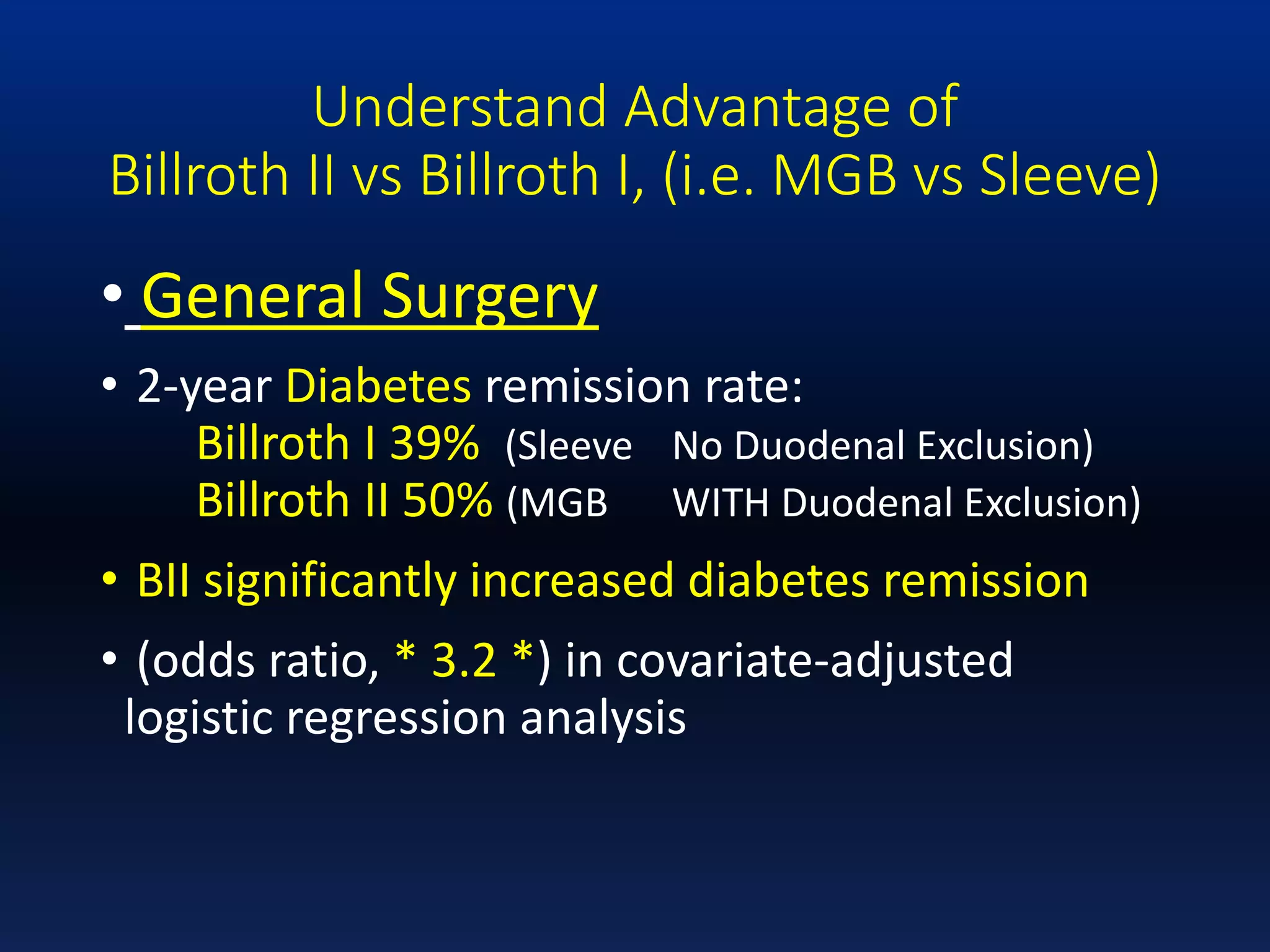 Understand Advantage of
Billroth II vs Billroth I, (i.e. MGB vs Sleeve)

• General Surgery

• 2-year Diabetes remission rate:
Billroth I 39% (Sleeve No Duodenal Exclusion)
Billroth II 50% (MGB WITH Duodenal Exclusion)

• BII significantly increased diabetes remission

• (odds ratio, * 3.2 *) in covariate-adjusted logistic regression analysis